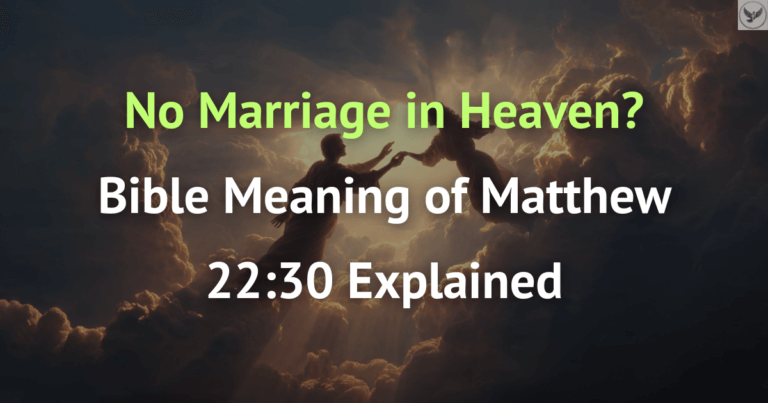 No Marriage in Heaven?

Bible Meaning of Matthew 22:30 Explained